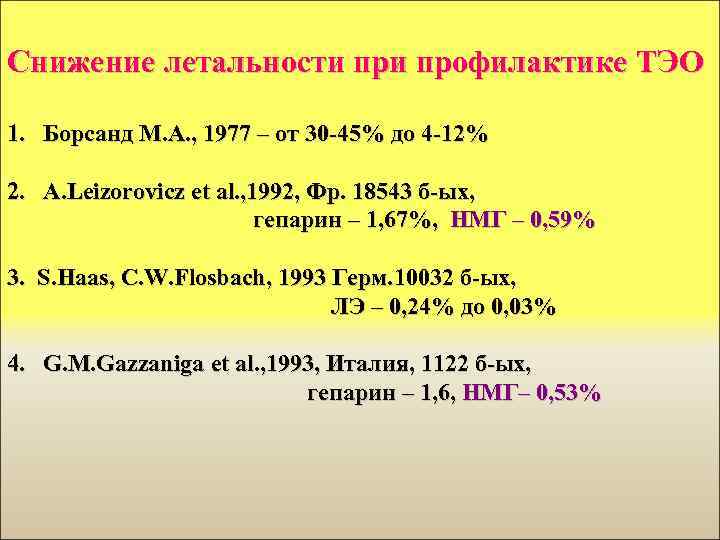 Снижение летальности при профилактике ТЭО

1. Борсанд М.А., 1977 – от 30-45% до 4-12%

2. A.Leizorovicz et al.,1992, Фр. 18543 б-ых, гепарин – 1,67%, НМГ – 0,59%

3. S.Haas, C.W.Flosbach, 1993 Герм.10032 б-ых, ЛЭ – 0,24% до 0,03%

4. G.M.Gazzaniga et al.,1993, Италия, 1122 б-ых, гепарин – 1,6, НМГ– 0,53%